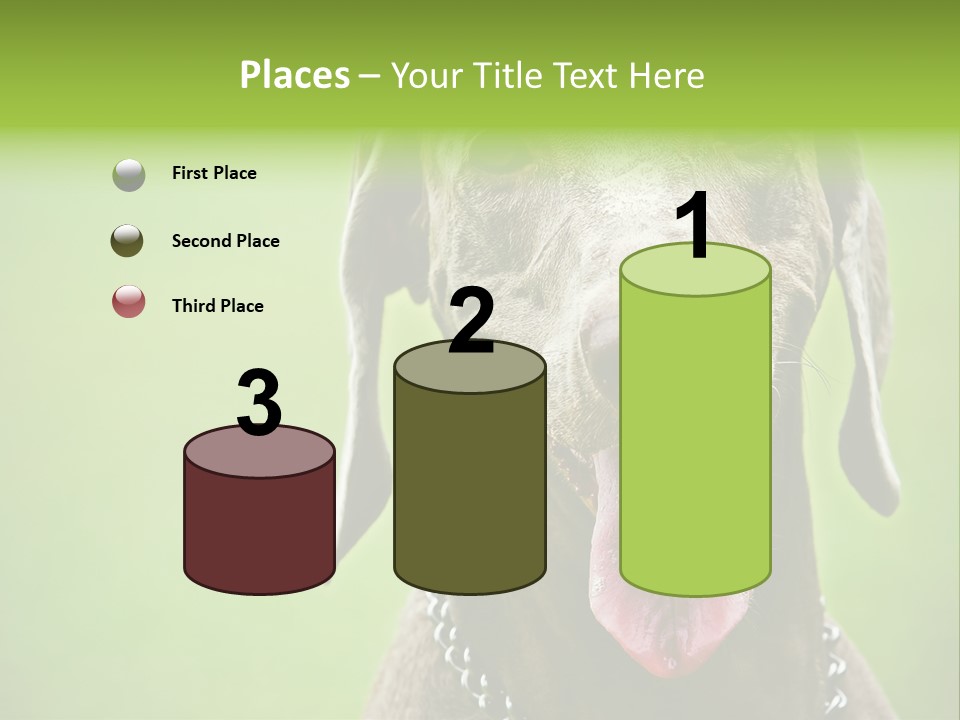 Places – Your Title Text Here

First Place

Second Place

Third Place

3

2

1